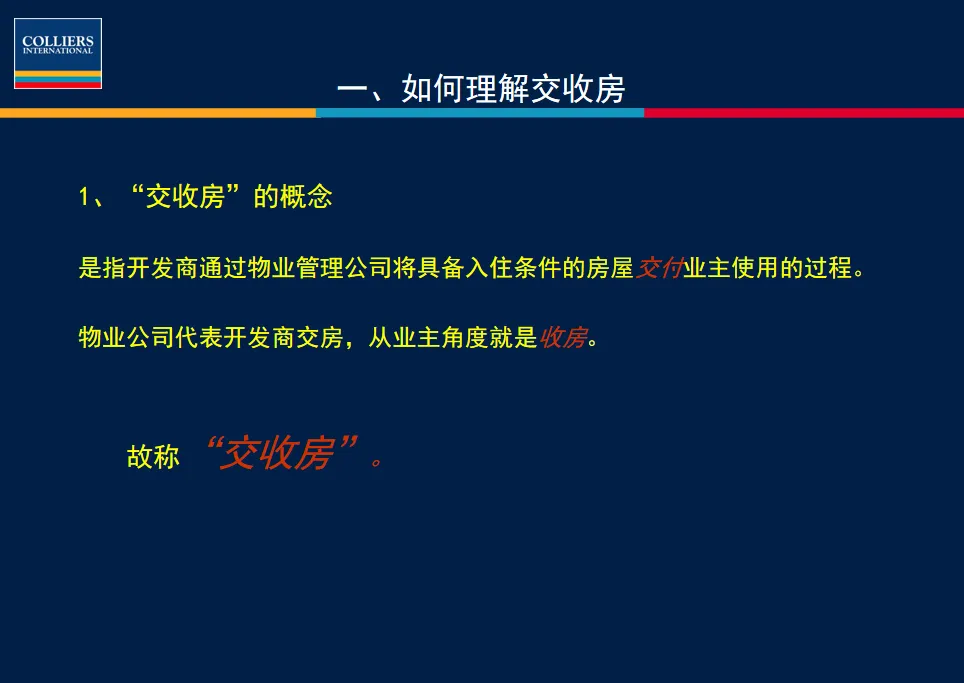 COLLIERS
INTERNATIONAL

一、如何理解交收房

1、“交收房”的概念

是指开发商通过物业管理公司将具备入住条件的房屋交付业主使用的过程。

物业公司代表开发商交房，从业主角度就是收房。

故称 “交收房”。